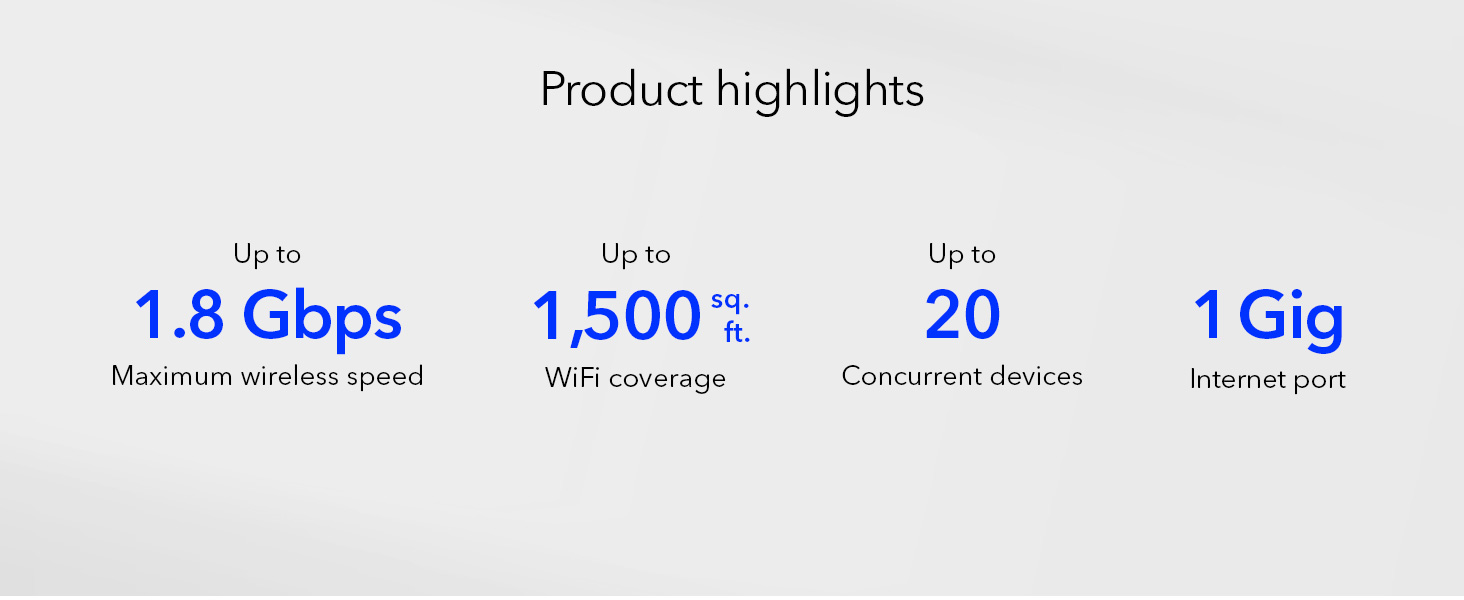 Product highlights

Up to
1.8 Gbps
Maximum wireless speed

Up to
1,500 sq. ft.
WiFi coverage

Up to
20
Concurrent devices

1 Gig
Internet port